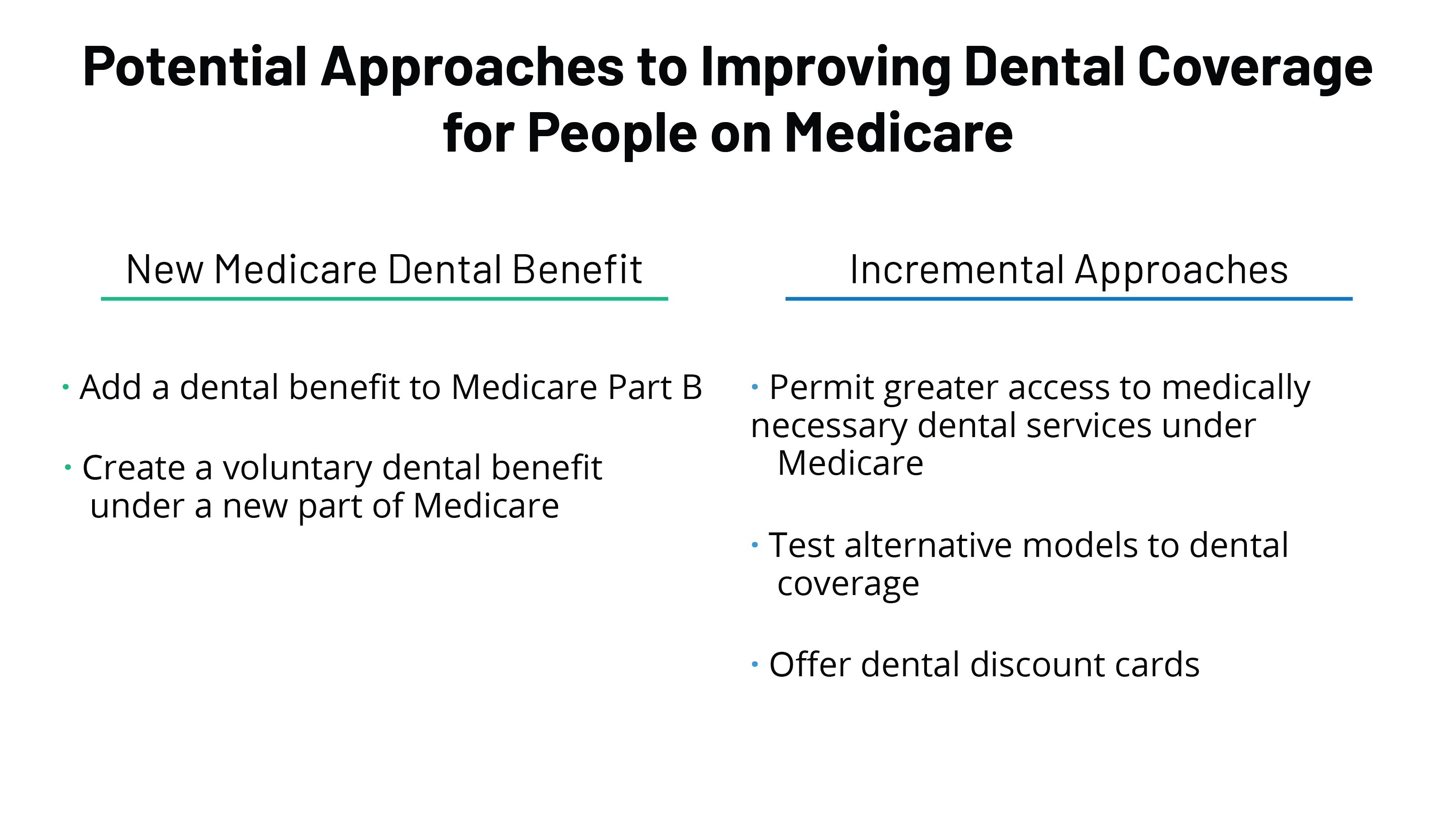 Potential Approaches to Improving Dental Coverage for People on Medicare

New Medicare Dental Benefit

• Add a dental benefit to Medicare Part B

• Create a voluntary dental benefit under a new part of Medicare

Incremental Approaches

• Permit greater access to medically necessary dental services under Medicare

• Test alternative models to dental coverage

• Offer dental discount cards